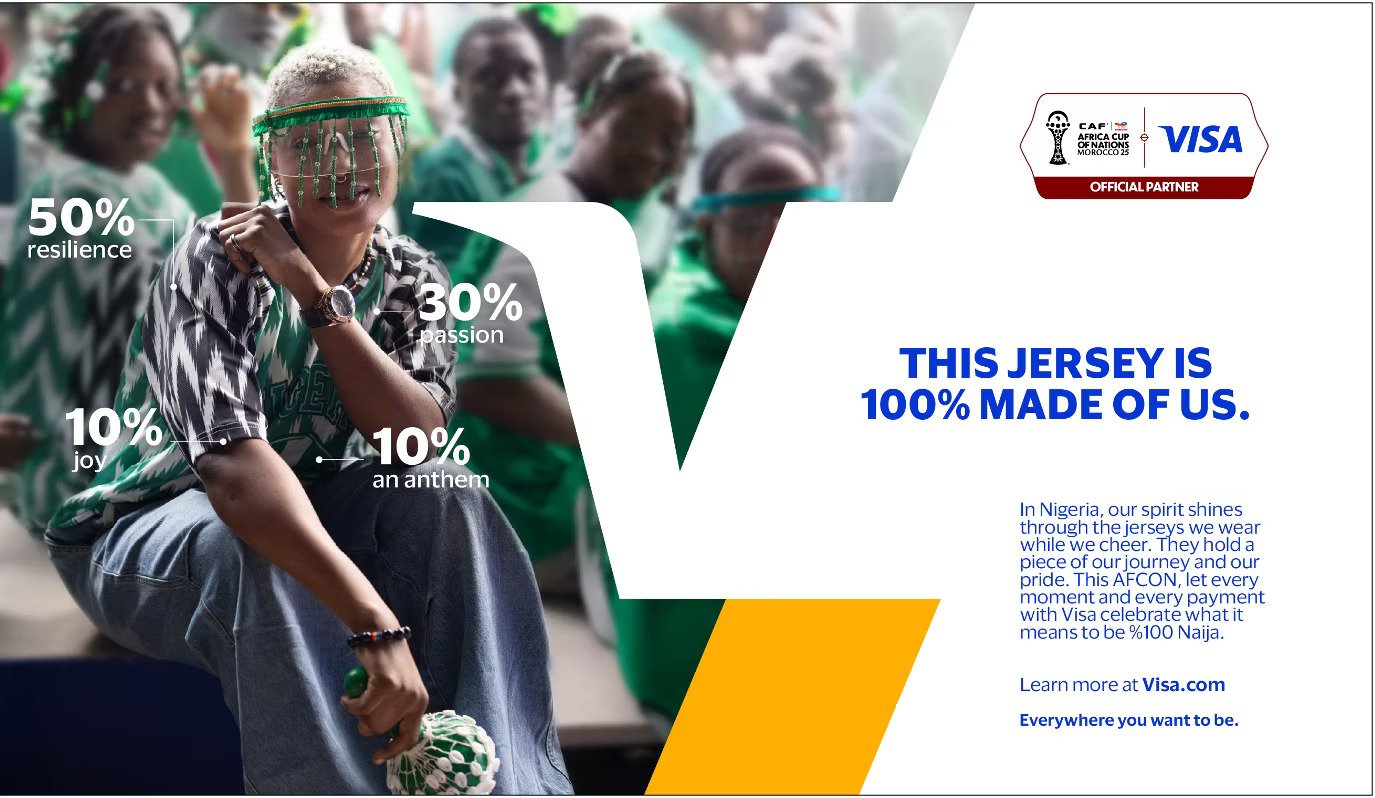 CAF AFRICA CUP OF NATIONS MOROCCO 25
VISA
OFFICIAL PARTNER

50%
resilience

30%
passion

10%
joy

10%
an anthem

THIS JERSEY IS 100% MADE OF US.

In Nigeria, our spirit shines through the jerseys we wear while we cheer. They hold a piece of our journey and our pride. This AFCON, let every moment and every payment with Visa celebrate what it means to be %100 Naija.

Learn more at Visa.com

Everywhere you want to be.